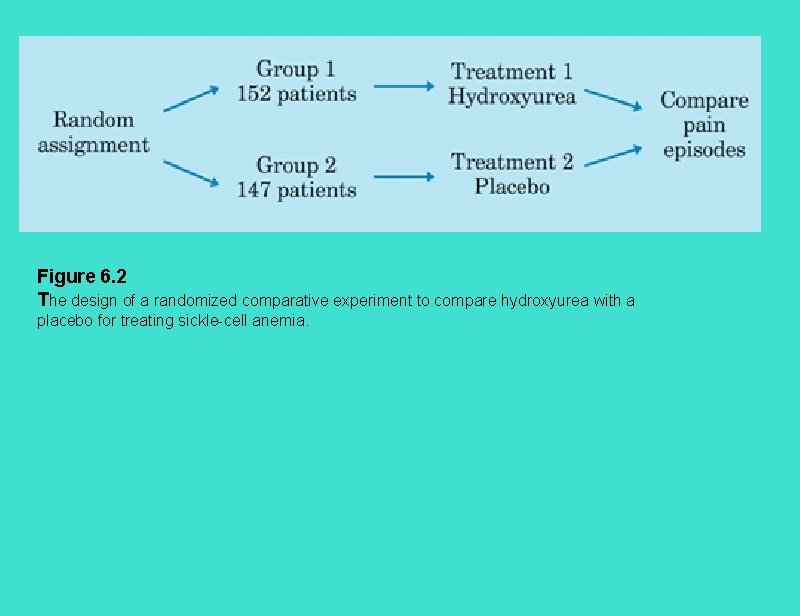 Random assignment

Group 1
152 patients

Group 2
147 patients

Treatment 1
Hydroxyurea

Treatment 2
Placebo

Compare pain episodes

Figure 6.2
The design of a randomized comparative experiment to compare hydroxyurea with a placebo for treating sickle-cell anemia.